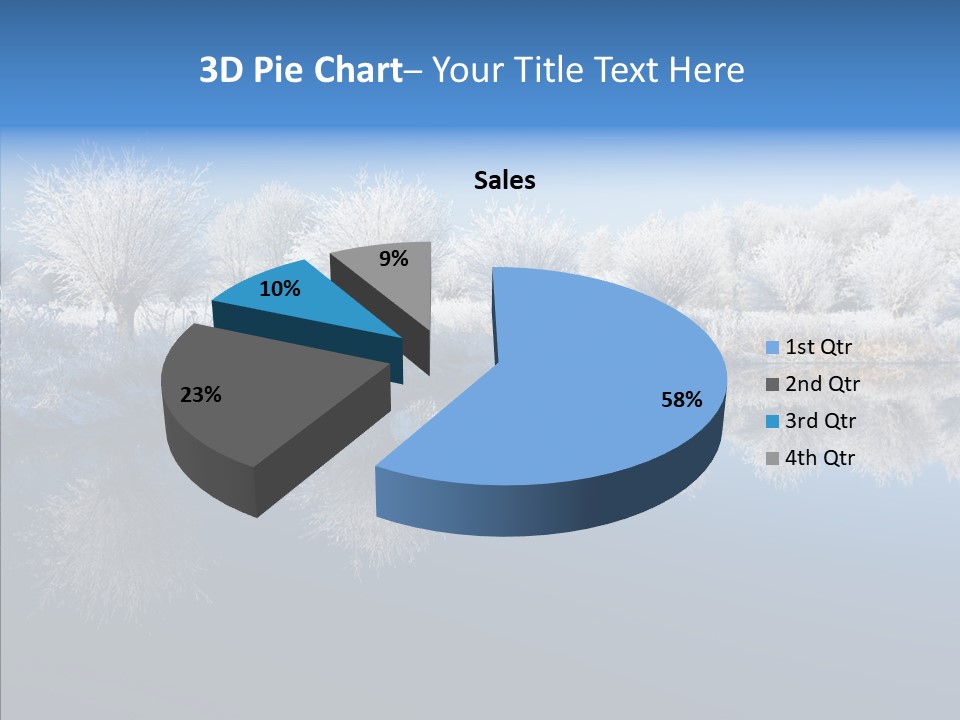 3D Pie Chart– Your Title Text Here

Sales

9%

10%

23%

58%

1st Qtr
2nd Qtr
3rd Qtr
4th Qtr